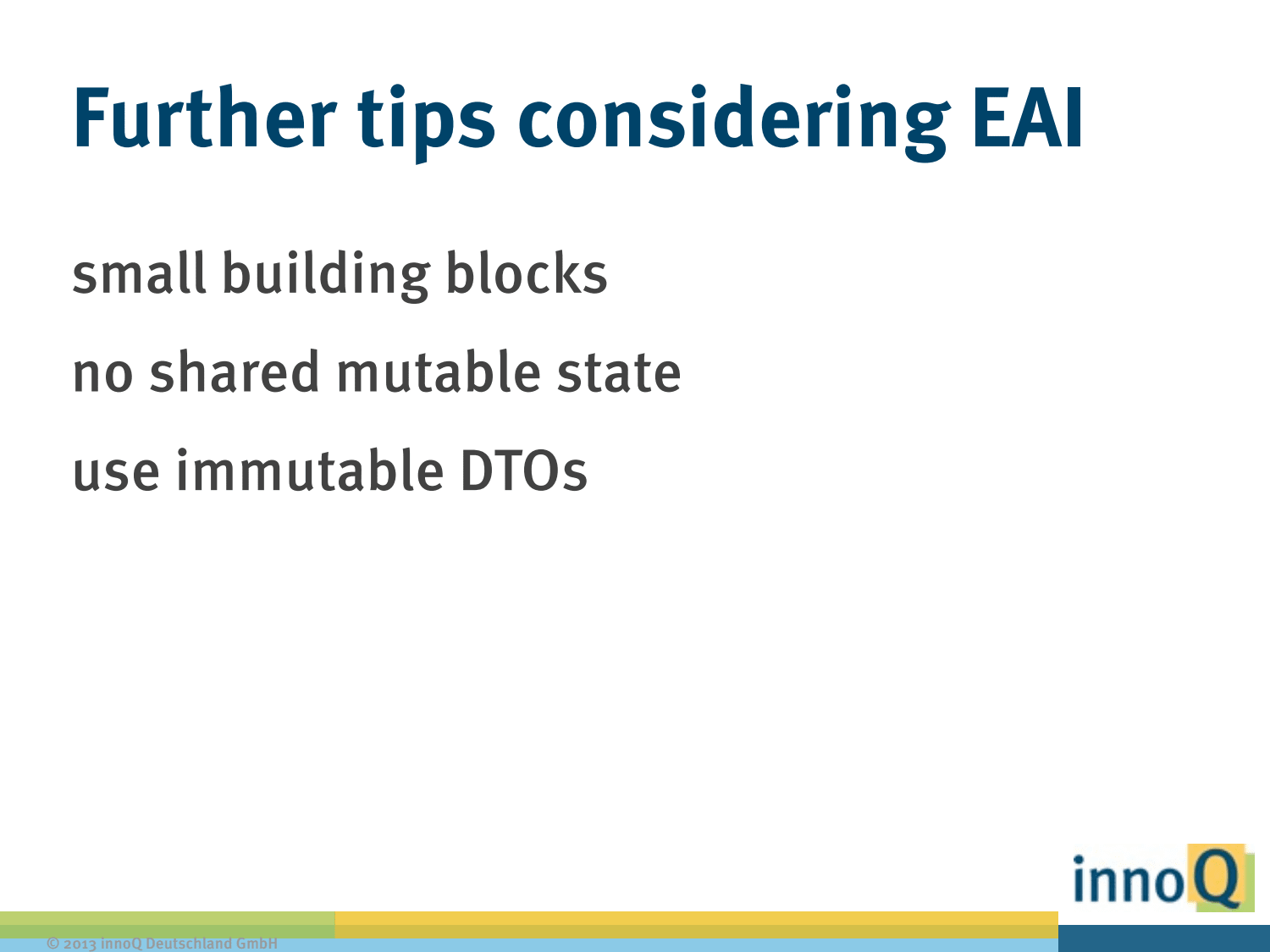 Further tips considering EAI

small building blocks

no shared mutable state

use immutable DTOs

innoQ

© 2013 innoQ Deutschland GmbH